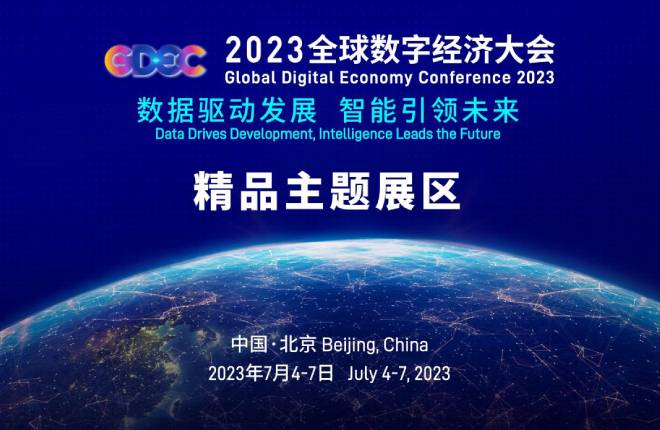 GDEC

2023全球数字经济大会
Global Digital Economy Conference 2023

数据驱动发展 智能引领未来
Data Drives Development, Intelligence Leads the Future

精品主题展区

中国·北京 Beijing, China
2023年7月4-7日 July 4-7, 2023